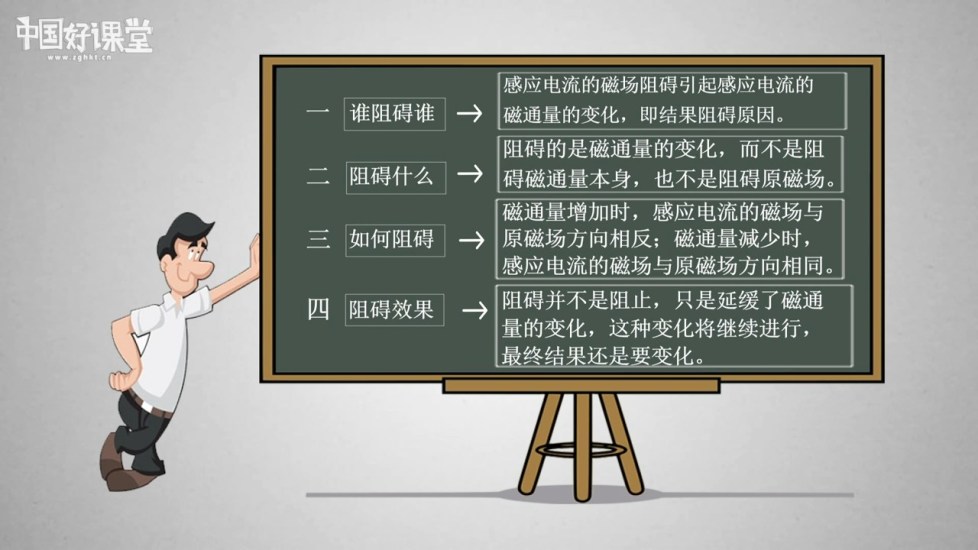 中国好课堂
www.zghkt.cn

一 谁阻碍谁 → 感应电流的磁场阻碍引起感应电流的磁通量的变化，即结果阻碍原因。

二 阻碍什么 → 阻碍的是磁通量的变化，而不是阻碍磁通量本身，也不是阻碍原磁场。

三 如何阻碍 → 磁通量增加时，感应电流的磁场与原磁场方向相反；磁通量减少时，感应电流的磁场与原磁场方向相同。

四 阻碍效果 → 阻碍并不是阻止，只是延缓了磁通量的变化，这种变化将继续进行，最终结果还是要变化。